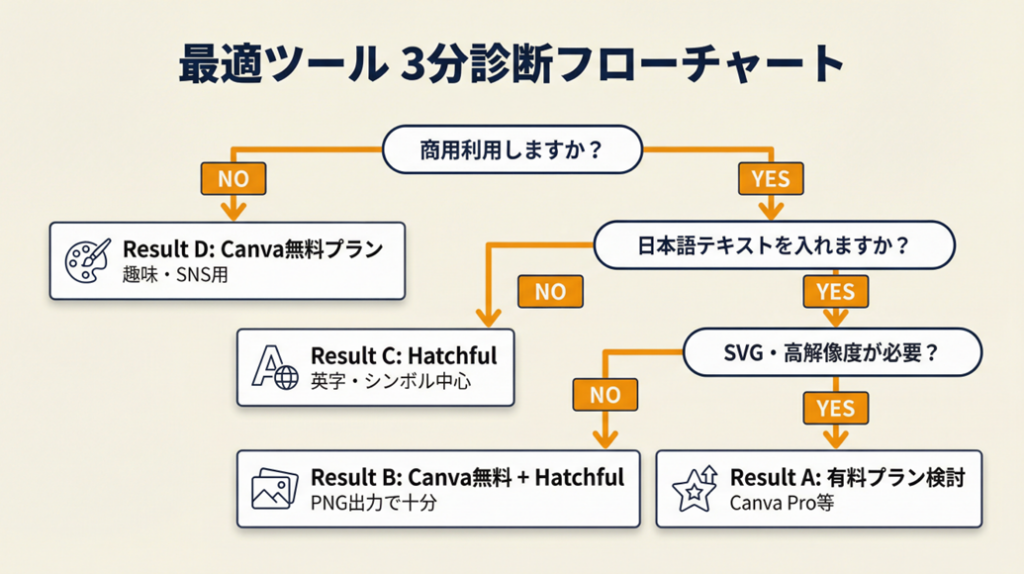 最適ツール 3分診断フローチャート

商用利用しますか？

NO

YES

Result D: Canva無料プラン
趣味・SNS用

日本語テキストを入れますか？

NO

YES

Result C: Hatchful
英字・シンボル中心

SVG・高解像度が必要？

NO

YES

Result B: Canva無料 + Hatchful
PNG出力で十分

Result A: 有料プラン検討
Canva Pro等